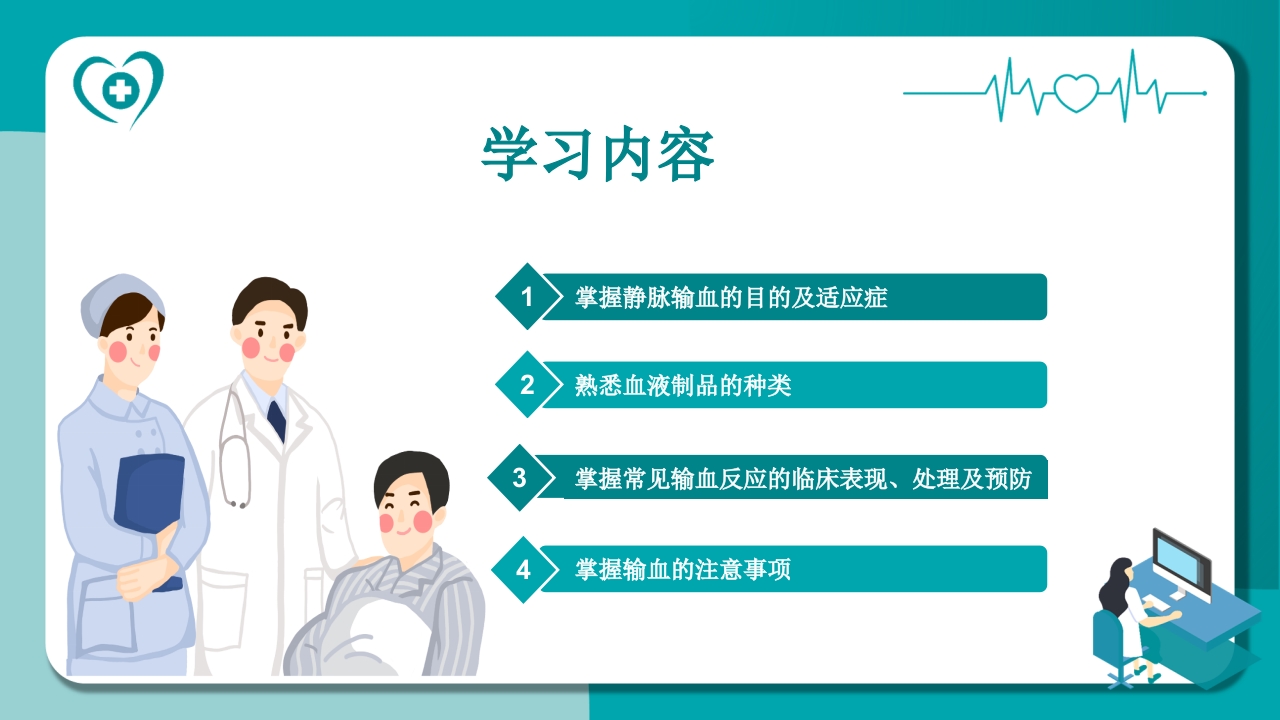 学习内容

1 掌握静脉输血的目的及适应症

2 熟悉血液制品的种类

3 掌握常见输血反应的临床表现、处理及预防

4 掌握输血的注意事项